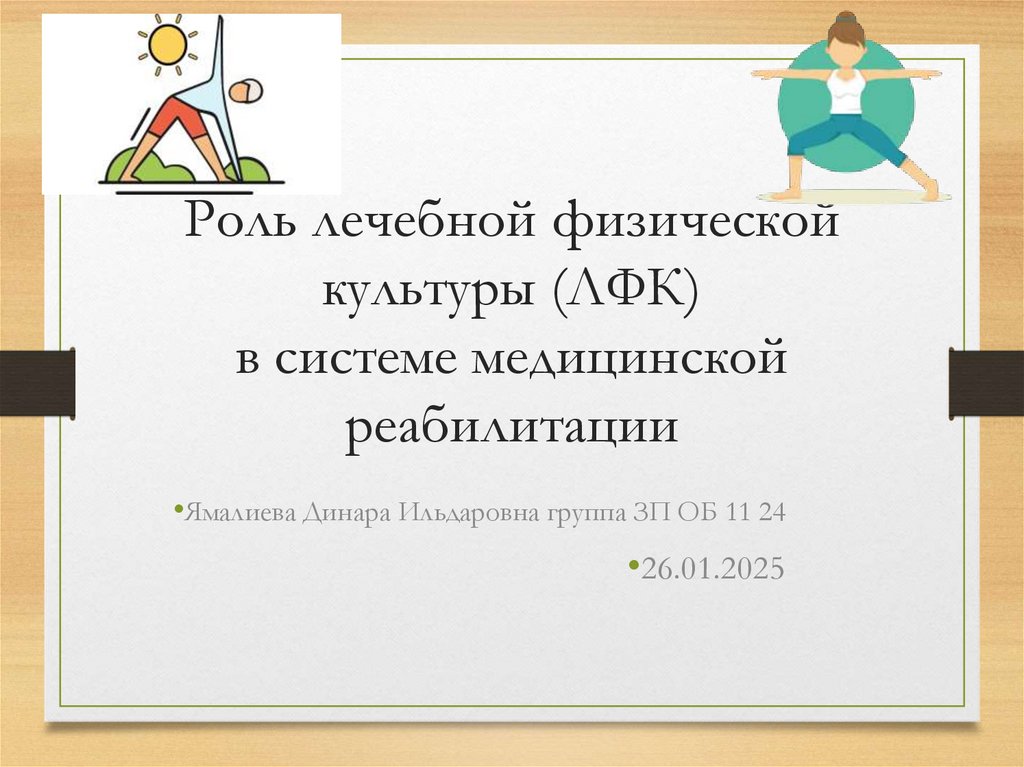 Роль лечебной физической культуры (ЛФК)
в системе медицинской реабилитации

•Ямалиева Динара Ильдаровна группа ЗП ОБ 11 24

•26.01.2025